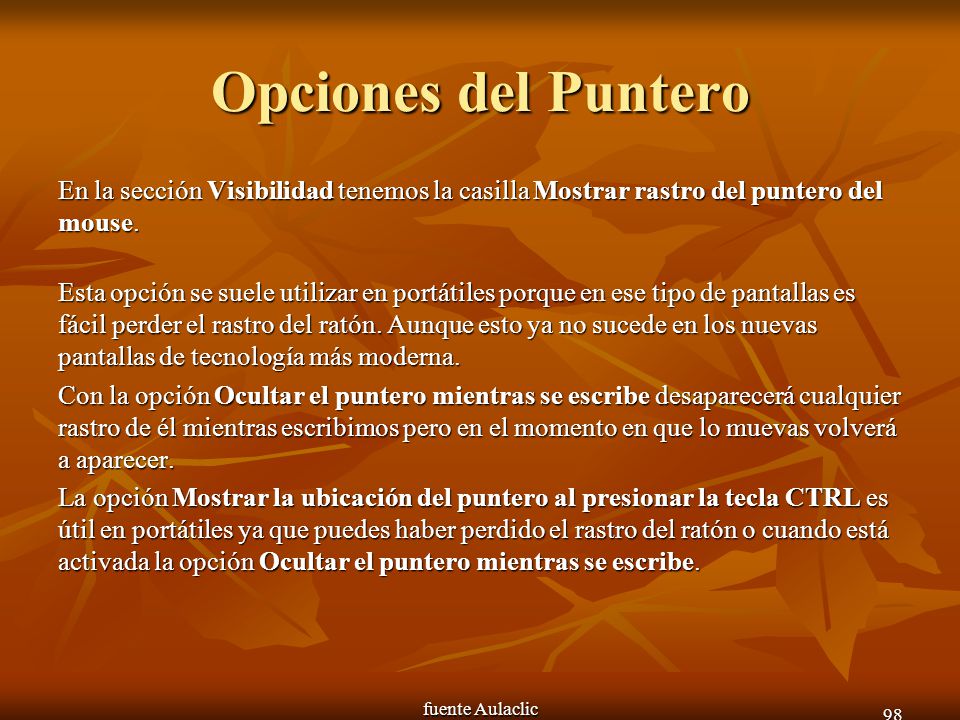 Opciones del Puntero

En la sección Visibilidad tenemos la casilla Mostrar rastro del puntero del mouse.

Esta opción se suele utilizar en portátiles porque en ese tipo de pantallas es fácil perder el rastro del ratón. Aunque esto ya no sucede en los nuevas pantallas de tecnología más moderna.

Con la opción Ocultar el puntero mientras se escribe desaparecerá cualquier rastro de él mientras escribimos pero en el momento en que lo muevas volverá a aparecer.

La opción Mostrar la ubicación del puntero al presionar la tecla CTRL es útil en portátiles ya que puedes haber perdido el rastro del ratón o cuando está activada la opción Ocultar el puntero mientras se escribe.

fuente Aulaclic

98